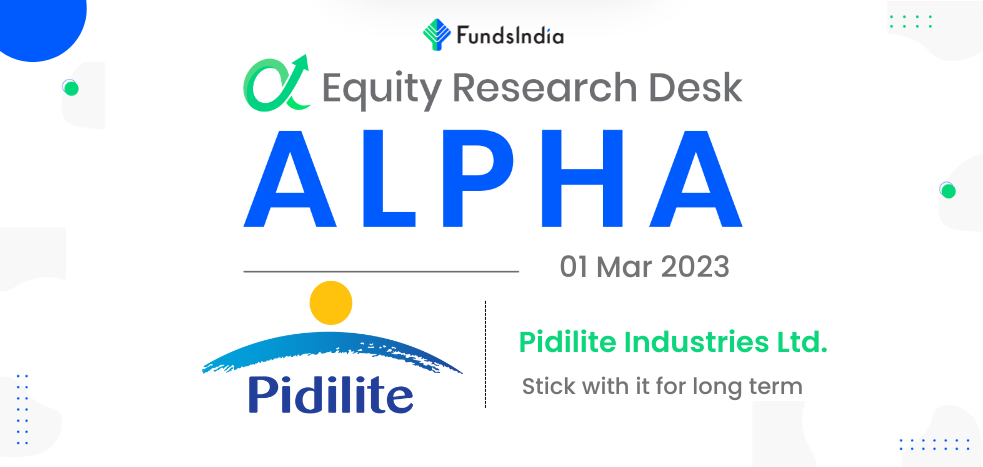 FundsIndia

Equity Research Desk

ALPHA

01 Mar 2023

Pidilite

Pidilite Industries Ltd.

Stick with it for long term